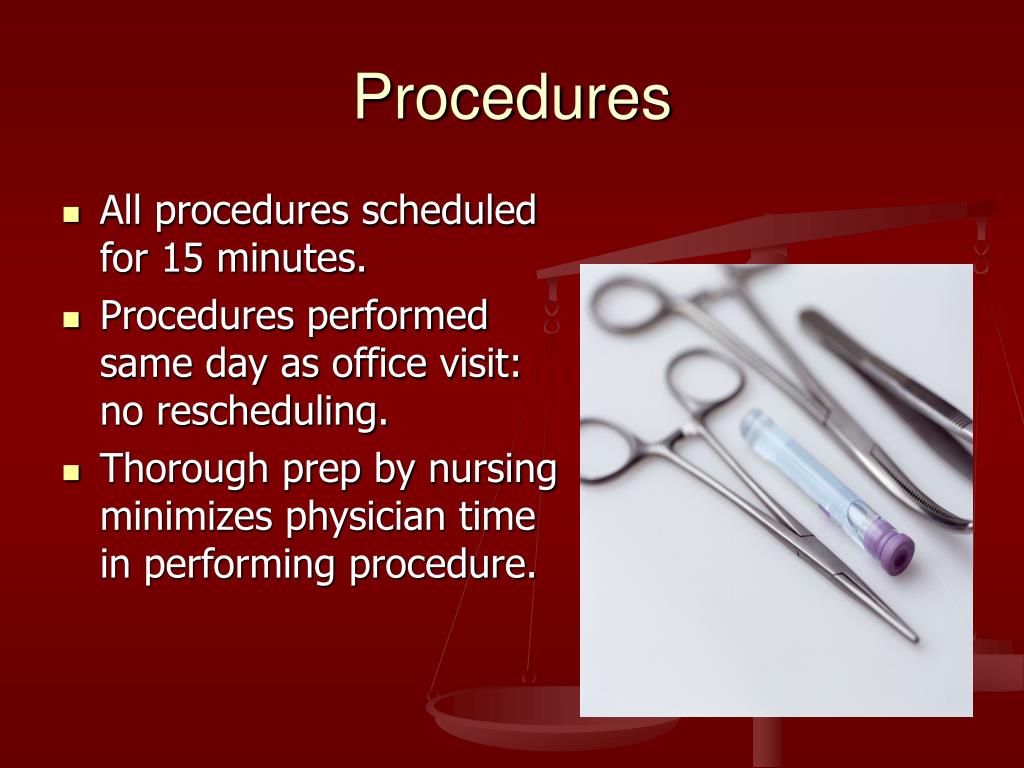 Procedures

- All procedures scheduled for 15 minutes.
- Procedures performed same day as office visit: no rescheduling.
- Thorough prep by nursing minimizes physician time in performing procedure.